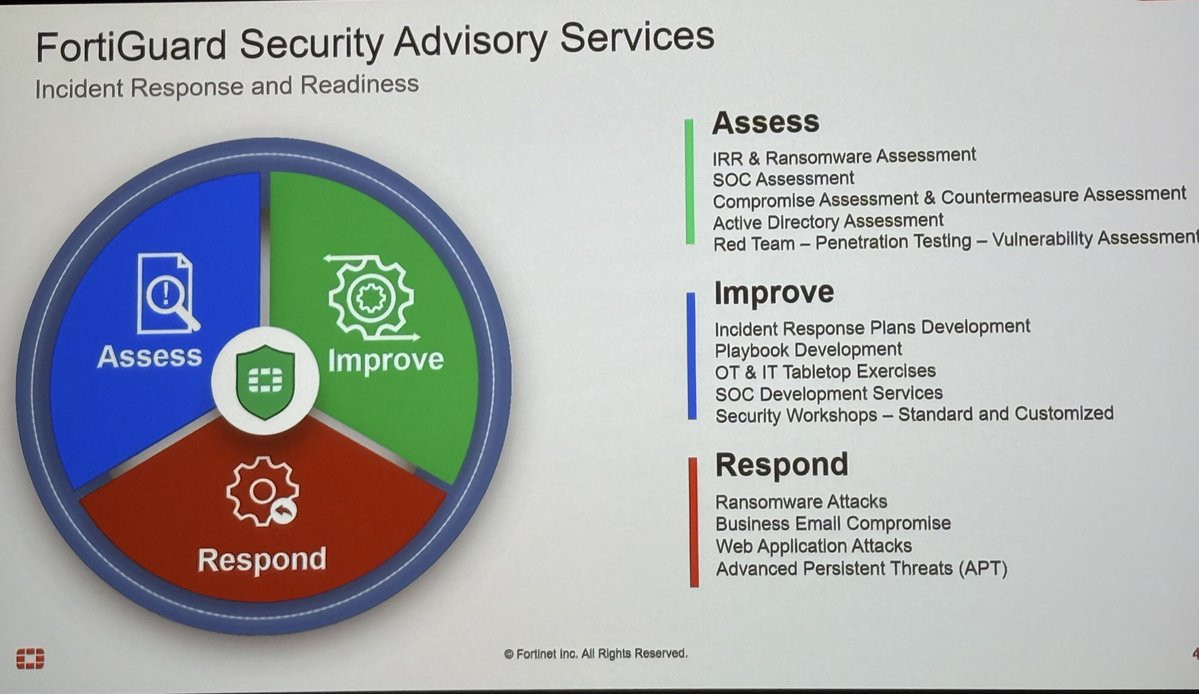 FortiGuard Security Advisory Services
Incident Response and Readiness

Assess

Improve

Respond

Assess
IRR & Ransomware Assessment
SOC Assessment
Compromise Assessment & Countermeasure Assessment
Active Directory Assessment
Red Team – Penetration Testing – Vulnerability Assessment

Improve
Incident Response Plans Development
Playbook Development
OT & IT Tabletop Exercises
SOC Development Services
Security Workshops – Standard and Customized

Respond
Ransomware Attacks
Business Email Compromise
Web Application Attacks
Advanced Persistent Threats (APT)

© Fortinet Inc. All Rights Reserved.

4